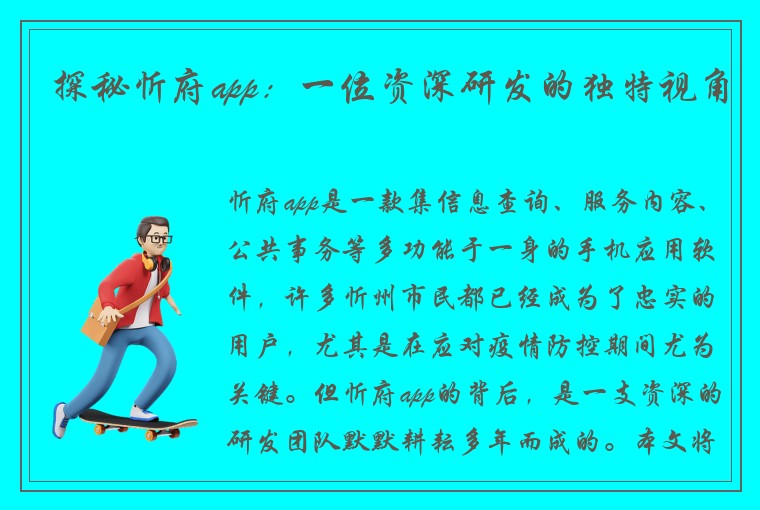 探秘忻府app：一位资深研发的独特视角

忻府app是一款集信息查询、服务内容、公共事务等多功能于一身的手机应用软件，许多忻州市民都已经成为了忠实的用户，尤其是在应对疫情防控期间尤为关键。但忻府app的背后，是一支资深的研发团队默默耕耘多年而成的。本文将